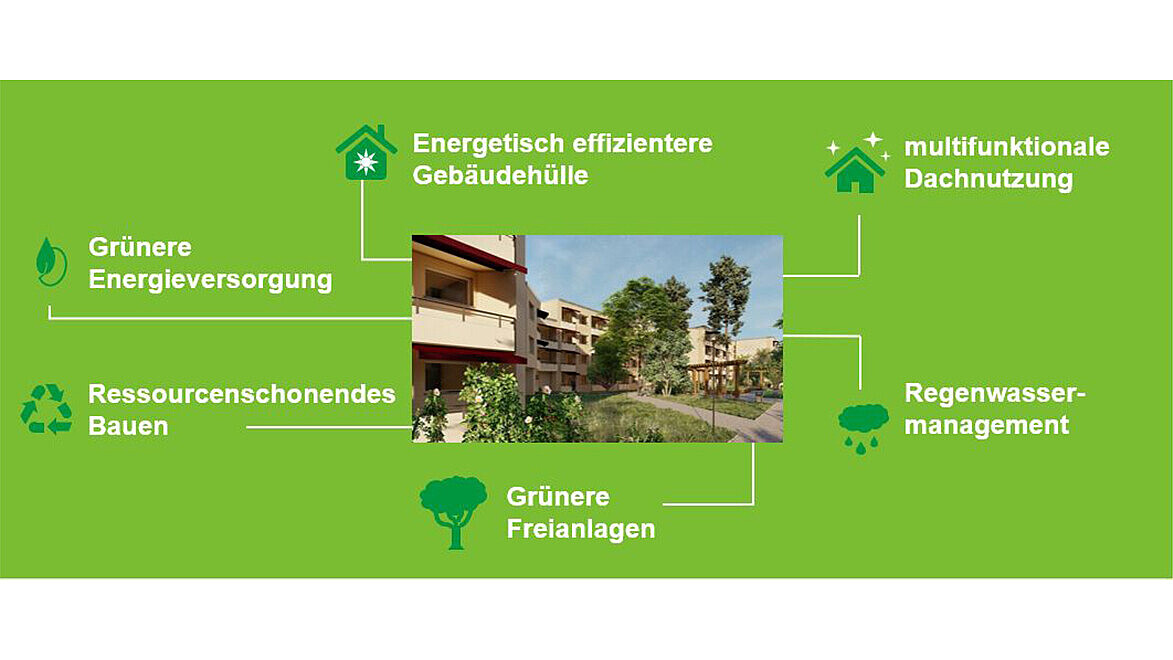 Energetisch effizientere Gebäudehülle

multifunktionale Dachnutzung

Grünere Energieversorgung

Ressourcenschonendes Bauen

Regenwassermanagement

Grünere Freianlagen